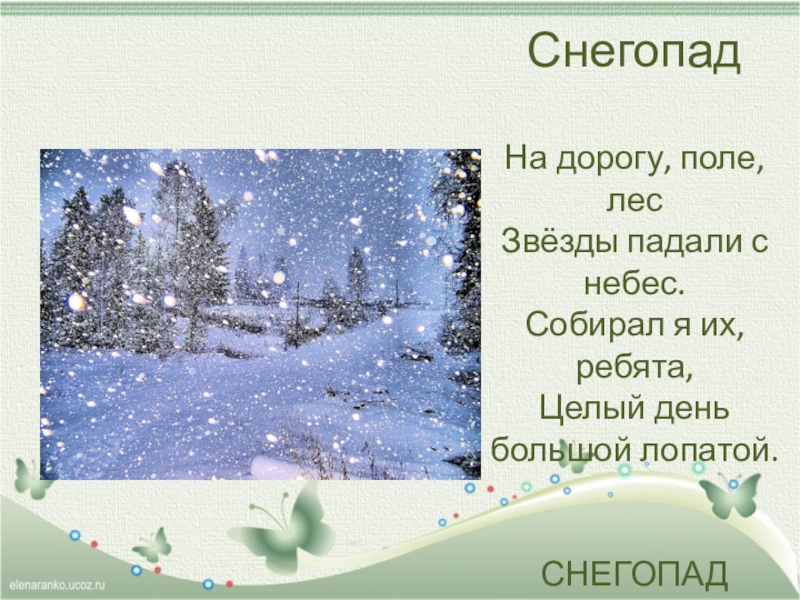 Снегопад

На дорогу, поле, лес
Звёзды падали с небес.
Собирал я их, ребята,
Целый день большой лопатой.

elenaranko.ucoz.ru

СНЕГОПАД